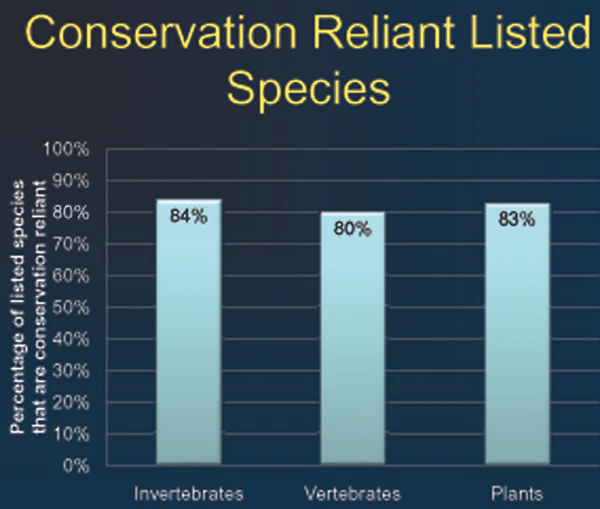 Conservation Reliant Listed Species

Percentage of listed species that are conservation reliant

100%
90%
80%
70%
60%
50%
40%
30%
20%
10%
0%

84%
80%
83%

Invertebrates
Vertebrates
Plants